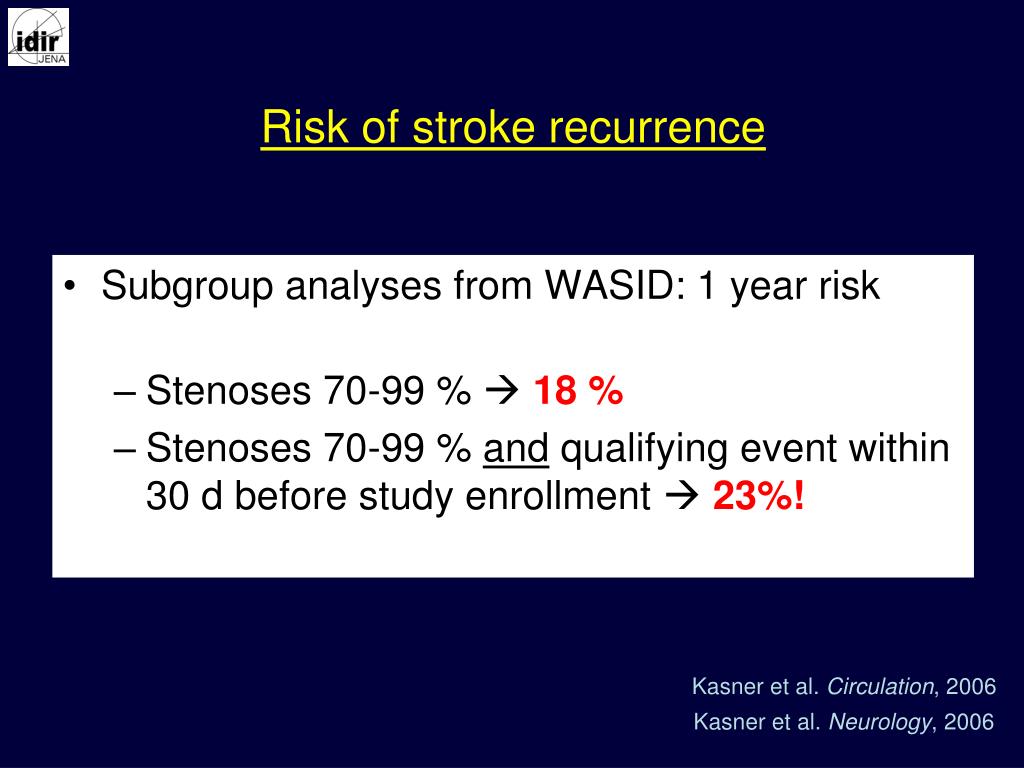 idir JENA

Risk of stroke recurrence

• Subgroup analyses from WASID: 1 year risk

– Stenoses 70-99 % → 18 %

– Stenoses 70-99 % and qualifying event within 30 d before study enrollment → 23%!

Kasner et al. Circulation, 2006
Kasner et al. Neurology, 2006